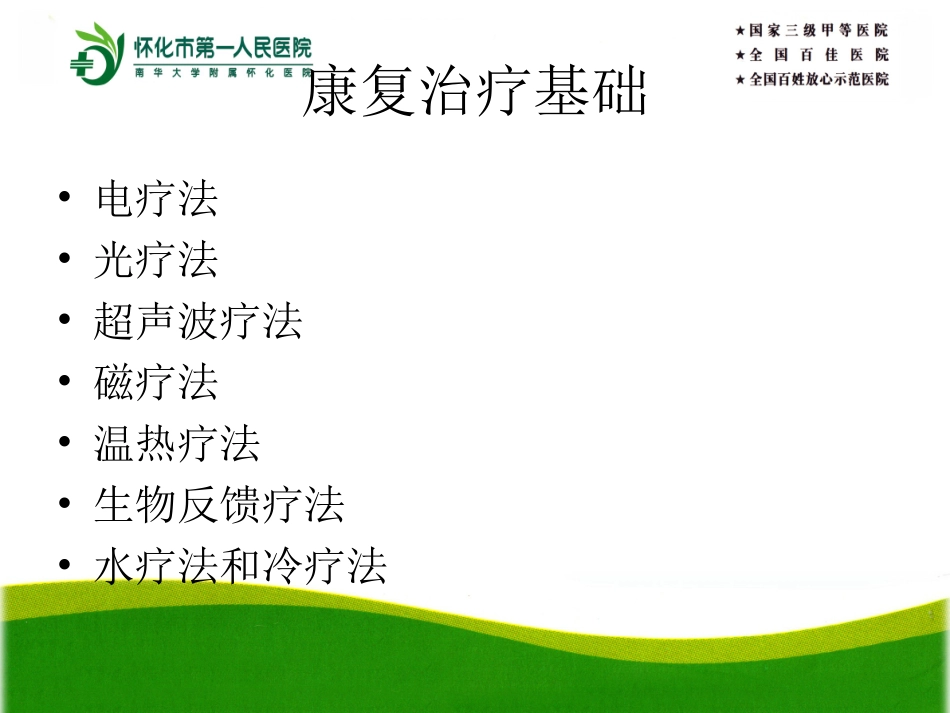 怀化市第一人民医院
南华大学附属怀化医院

★国家三级甲等医院
★全国百佳医院
★全国百姓放心示范医院

康复治疗基础

• 电疗法
• 光疗法
• 超声波疗法
• 磁疗法
• 温热疗法
• 生物反馈疗法
• 水疗法和冷疗法